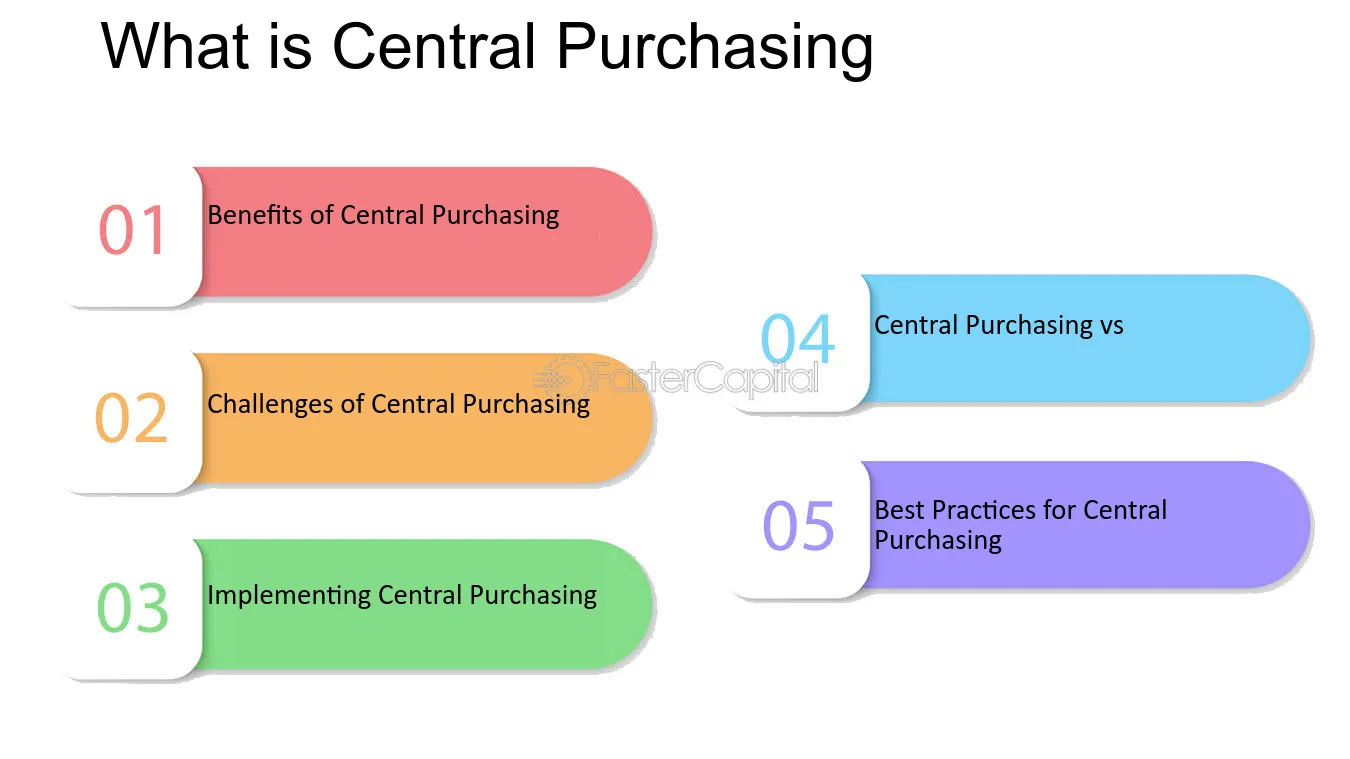 What is Central Purchasing

01 Benefits of Central Purchasing

02 Challenges of Central Purchasing

03 Implementing Central Purchasing

04 Central Purchasing vs

05 Best Practices for Central Purchasing

FasterCapital